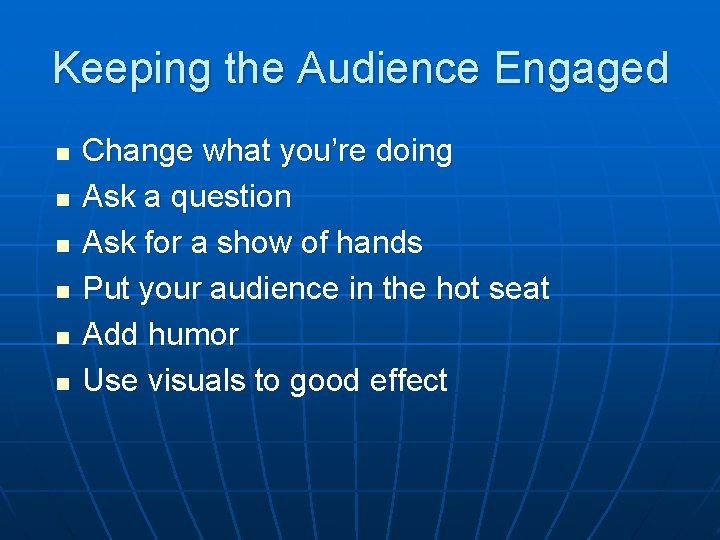 Keeping the Audience Engaged

• Change what you're doing
• Ask a question
• Ask for a show of hands
• Put your audience in the hot seat
• Add humor
• Use visuals to good effect